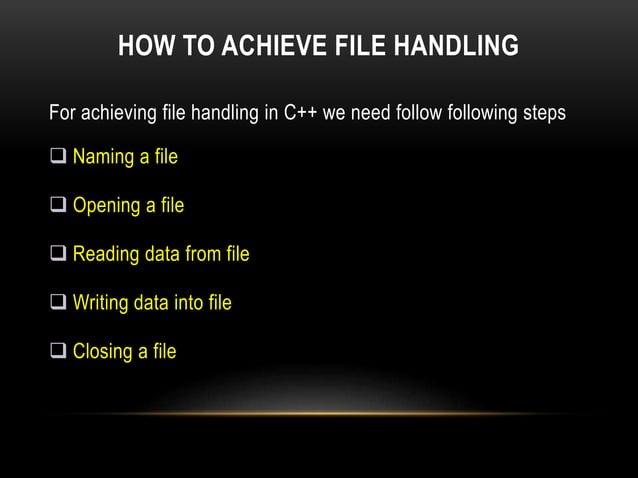 HOW TO ACHIEVE FILE HANDLING

For achieving file handling in C++ we need follow following steps

❑ Naming a file

❑ Opening a file

❑ Reading data from file

❑ Writing data into file

❑ Closing a file